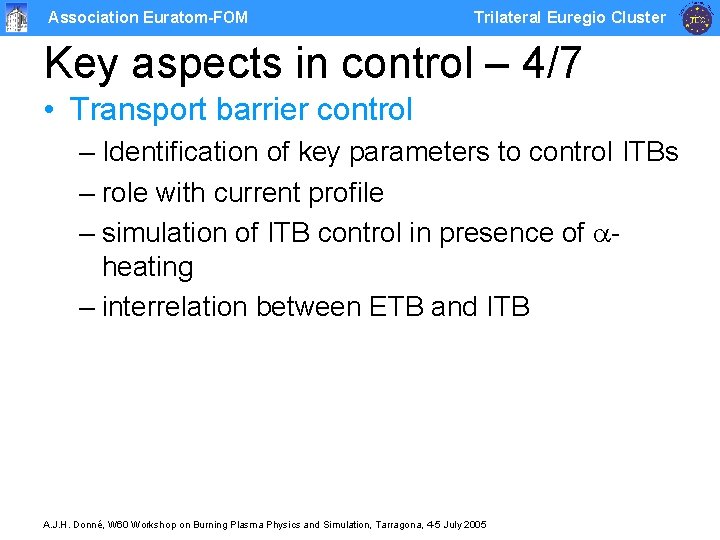 Association Euratom-FOM

Trilateral Euregio Cluster

Key aspects in control – 4/7

• Transport barrier control

– Identification of key parameters to control ITBs

– role with current profile

– simulation of ITB control in presence of $\alpha$-heating

– interrelation between ETB and ITB

A.J.H. Donné, W60 Workshop on Burning Plasma Physics and Simulation, Tarragona, 4-5 July 2005